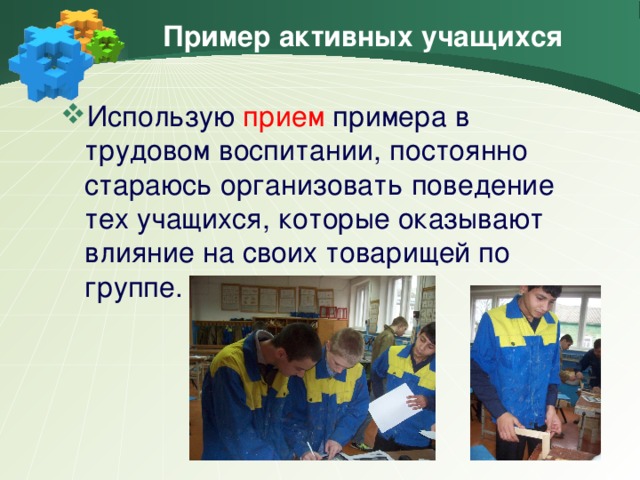 Пример активных учащихся

Использую прием примера в трудовом воспитании, постоянно стараюсь организовать поведение тех учащихся, которые оказывают влияние на своих товарищей по группе.